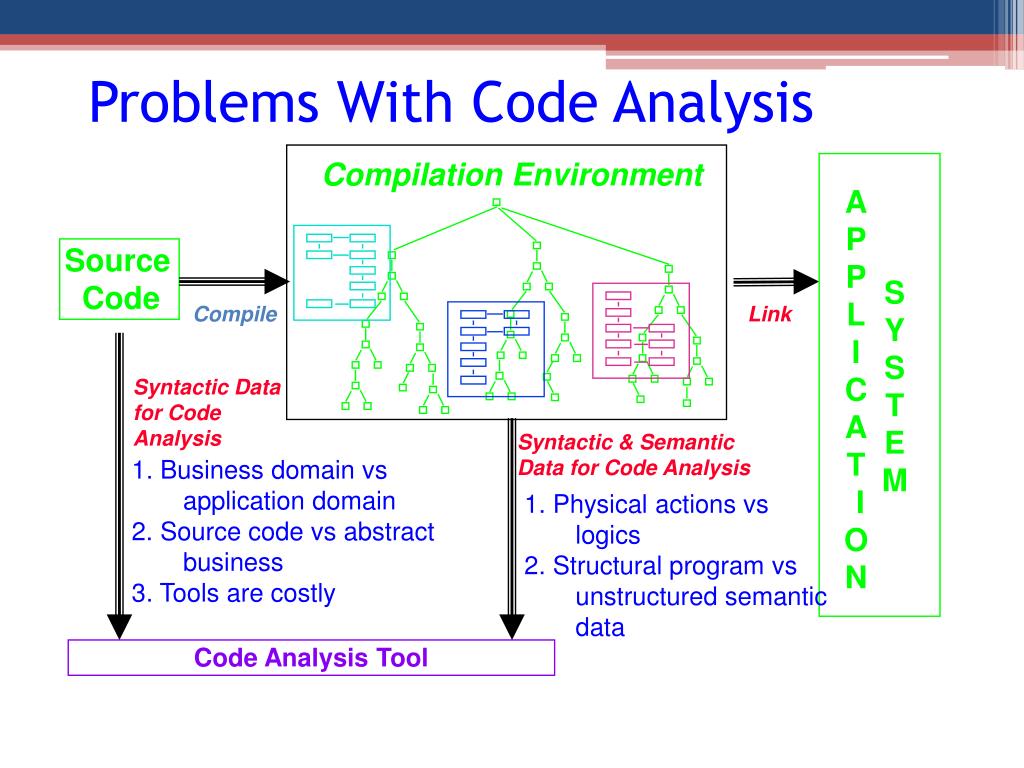 Problems With Code Analysis

Compilation Environment

Source Code

Compile

Link

APPLICATION

SYSTEM

Syntactic Data for Code Analysis

1. Business domain vs application domain
2. Source code vs abstract business
3. Tools are costly

Syntactic & Semantic Data for Code Analysis

1. Physical actions vs logics
2. Structural program vs unstructured semantic data

Code Analysis Tool